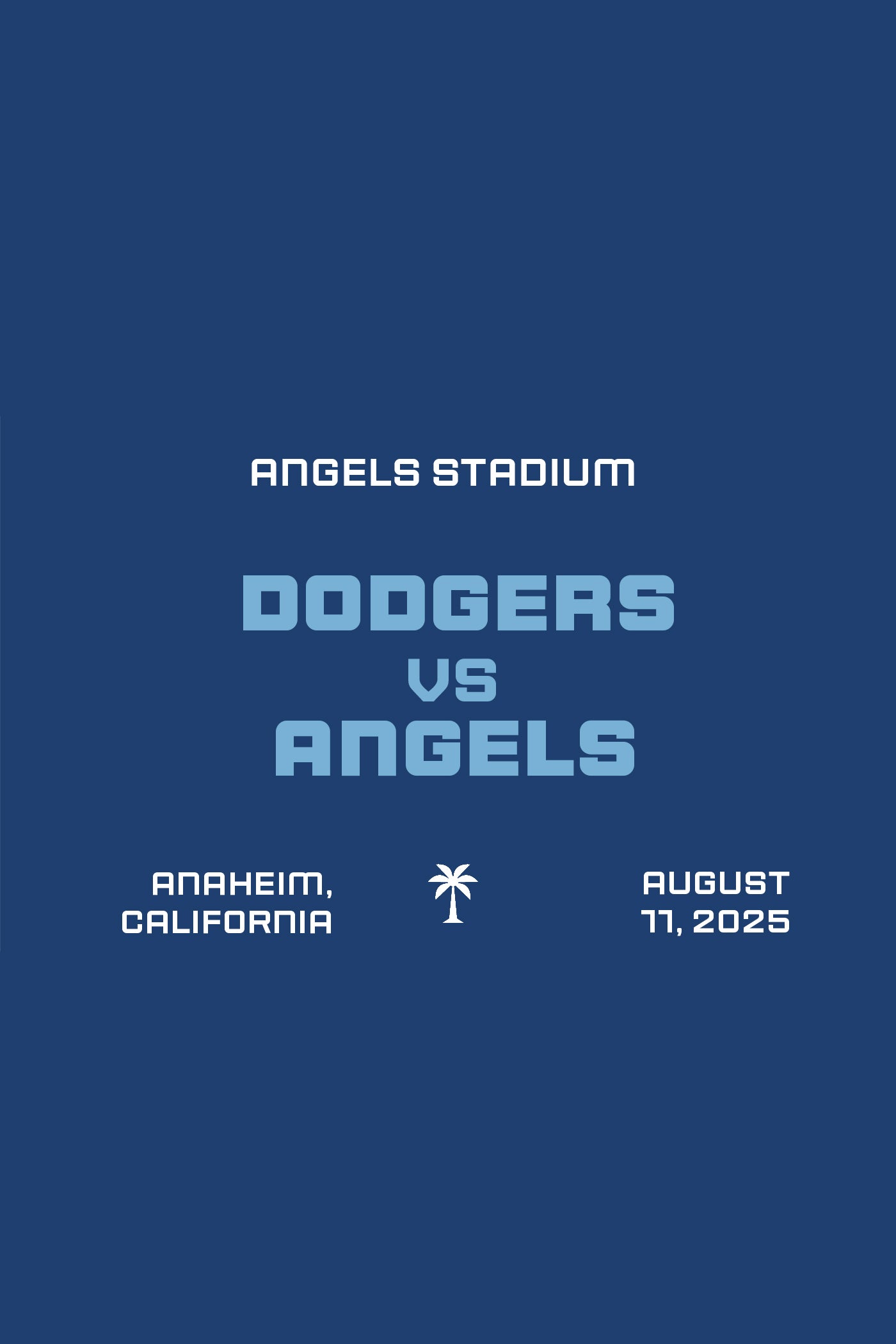 ANGELS STADIUM

DODGERS
VS
ANGELS

ANAHEIM,
CALIFORNIA

AUGUST
11, 2025